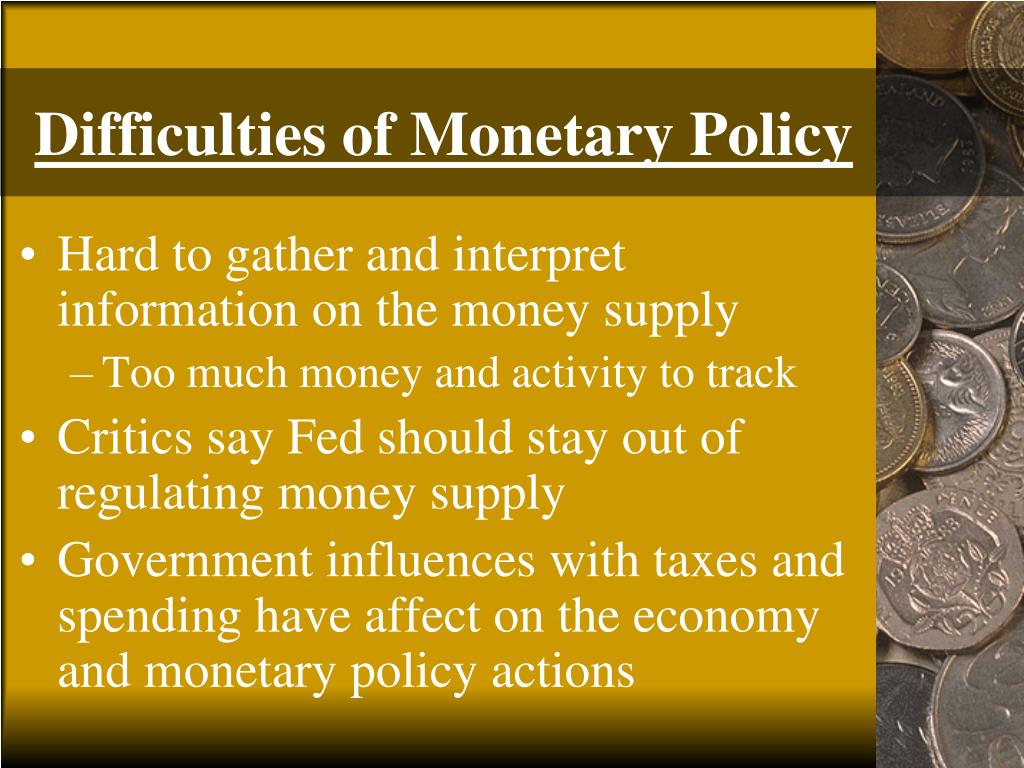 Difficulties of Monetary Policy

• Hard to gather and interpret information on the money supply
– Too much money and activity to track
• Critics say Fed should stay out of regulating money supply
• Government influences with taxes and spending have affect on the economy and monetary policy actions